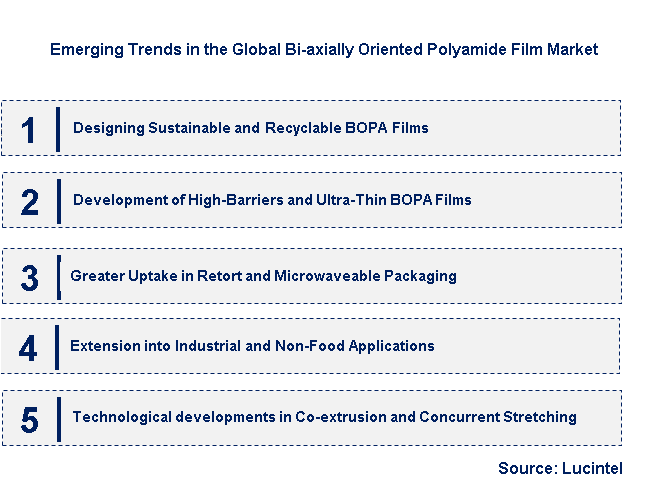 Emerging Trends in the Global Bi-axially Oriented Polyamide Film Market

1 Designing Sustainable and Recyclable BOPA Films

2 Development of High-Barriers and Ultra-Thin BOPA Films

3 Greater Uptake in Retort and Microwaveable Packaging

4 Extension into Industrial and Non-Food Applications

5 Technological developments in Co-extrusion and Concurrent Stretching

Source: Lucintel